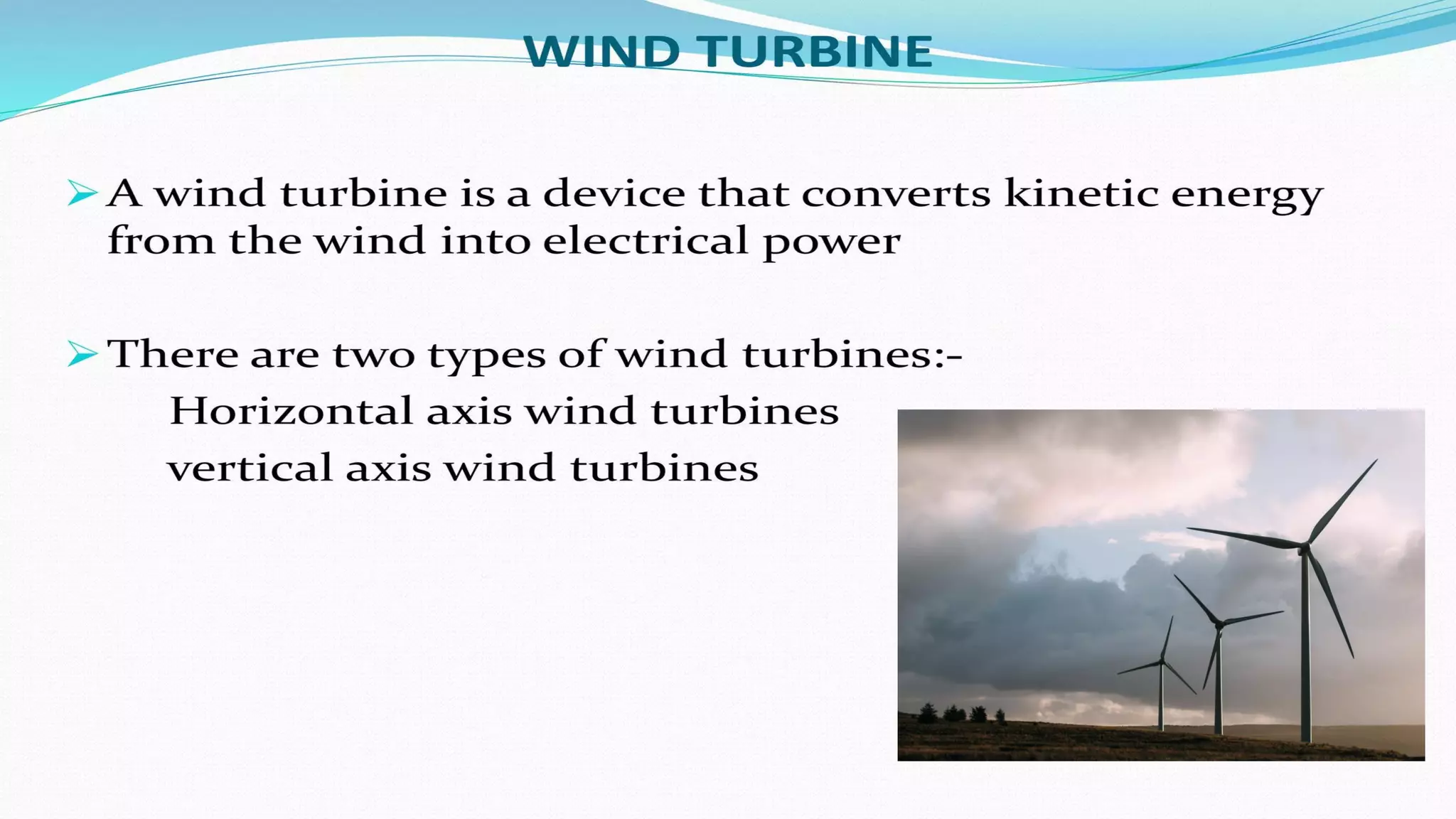 WIND TURBINE

➢ A wind turbine is a device that converts kinetic energy from the wind into electrical power

➢ There are two types of wind turbines:-
Horizontal axis wind turbines
vertical axis wind turbines